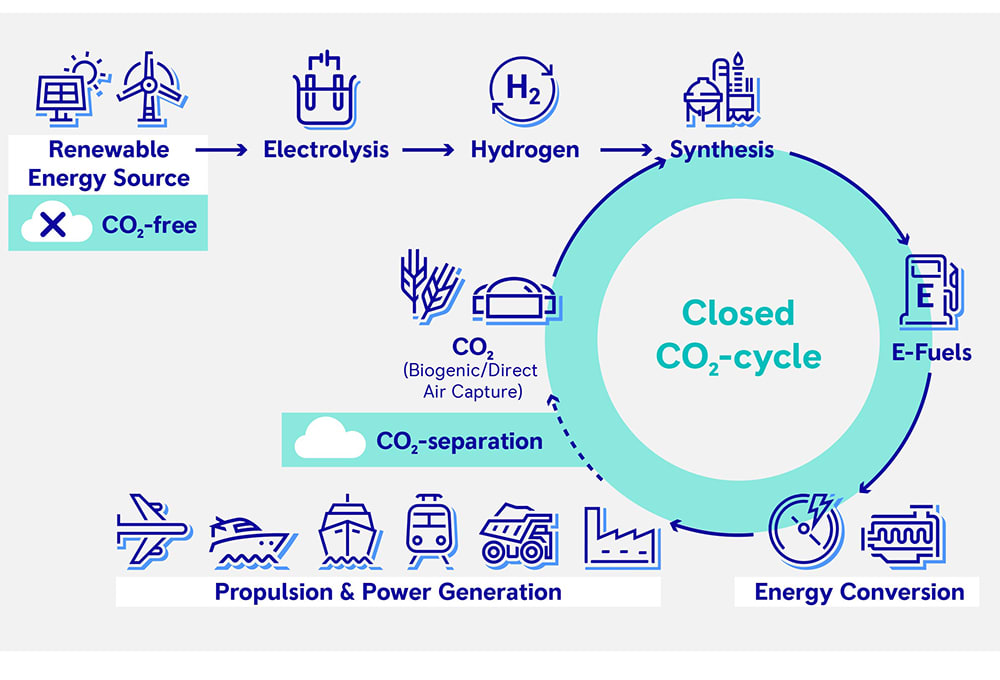 Renewable Energy Source

Electrolysis

$H_2$

Hydrogen

Synthesis

$CO_2$-free

$CO_2$
(Biogenic/Direct Air Capture)

Closed
$CO_2$-cycle

E

E-Fuels

$CO_2$-separation

Propulsion & Power Generation

Energy Conversion